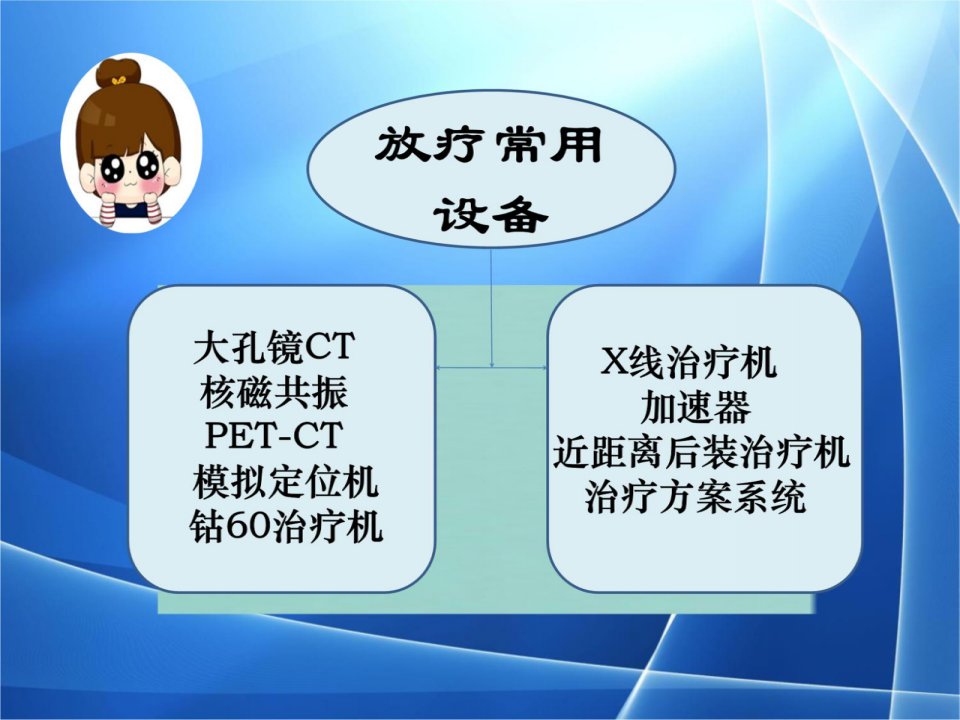 放疗常用设备

大孔镜CT
核磁共振
PET-CT
模拟定位机
钴60治疗机

X线治疗机
加速器
近距离后装治疗机
治疗方案系统